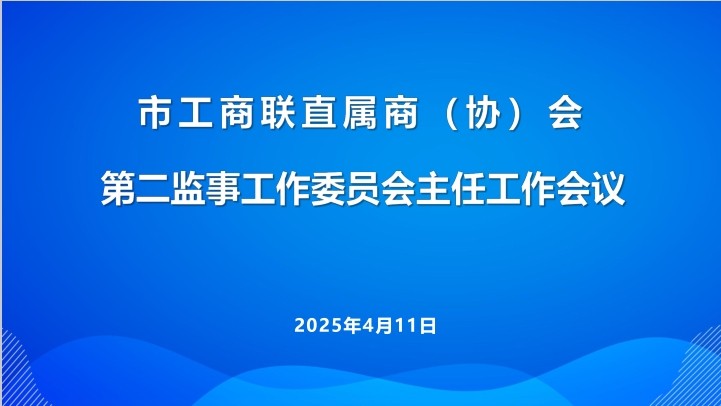 市工商联直属商（协）会
第二监事工作委员会主任工作会议

2025年4月11日